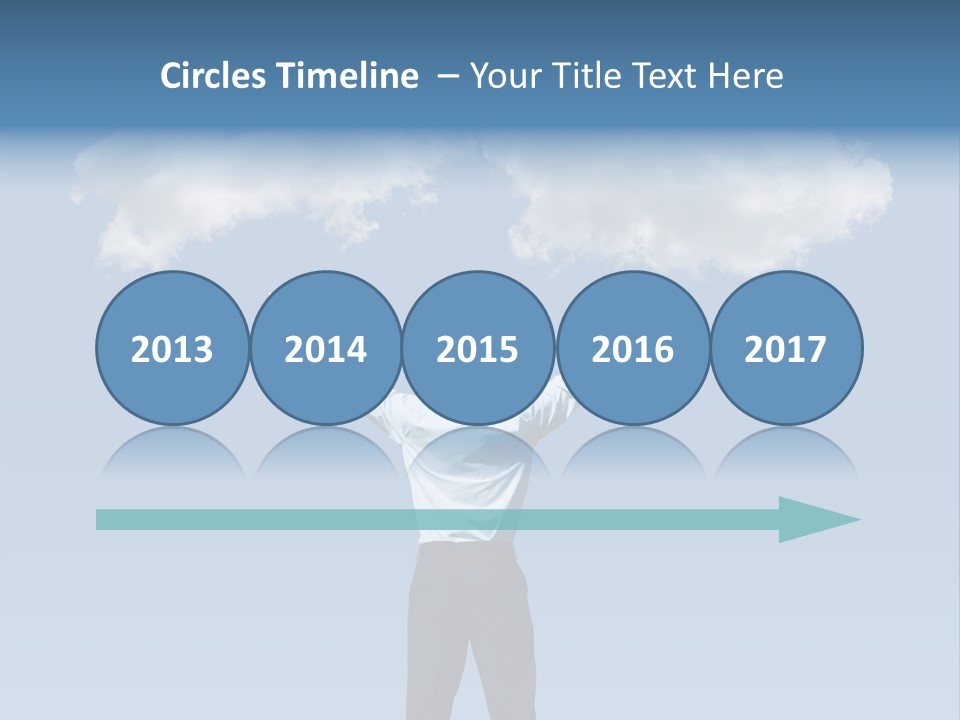 Circles Timeline – Your Title Text Here

2013

2014

2015

2016

2017